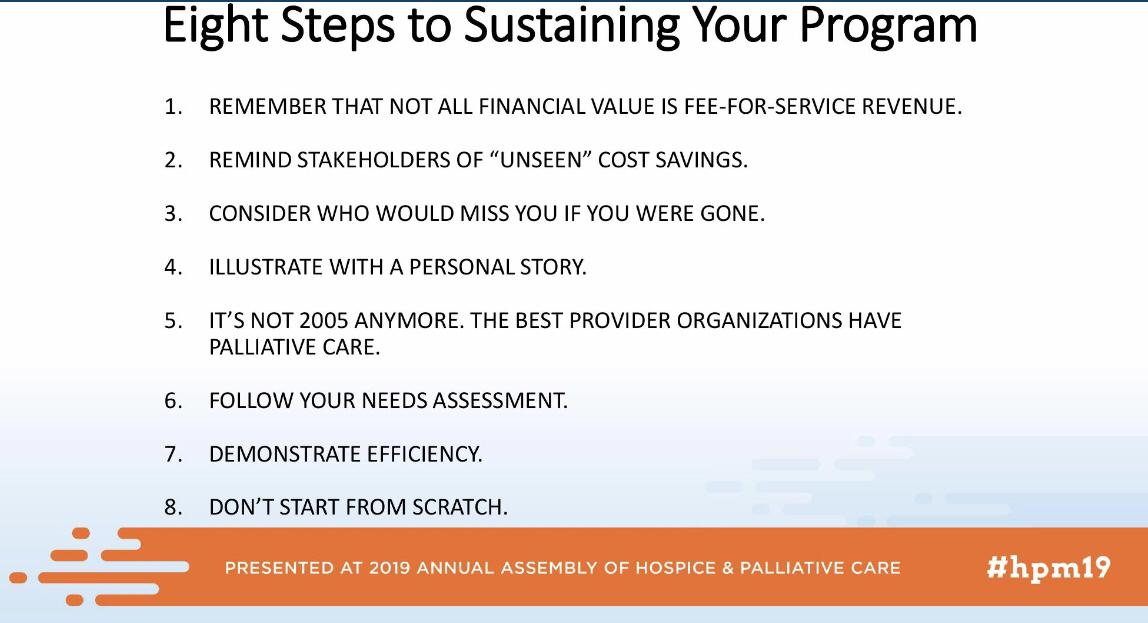 Eight Steps to Sustaining Your Program

1. REMEMBER THAT NOT ALL FINANCIAL VALUE IS FEE-FOR-SERVICE REVENUE.

2. REMIND STAKEHOLDERS OF "UNSEEN" COST SAVINGS.

3. CONSIDER WHO WOULD MISS YOU IF YOU WERE GONE.

4. ILLUSTRATE WITH A PERSONAL STORY.

5. IT'S NOT 2005 ANYMORE. THE BEST PROVIDER ORGANIZATIONS HAVE PALLIATIVE CARE.

6. FOLLOW YOUR NEEDS ASSESSMENT.

7. DEMONSTRATE EFFICIENCY.

8. DON'T START FROM SCRATCH.

PRESENTED AT 2019 ANNUAL ASSEMBLY OF HOSPICE & PALLIATIVE CARE

#hpm19